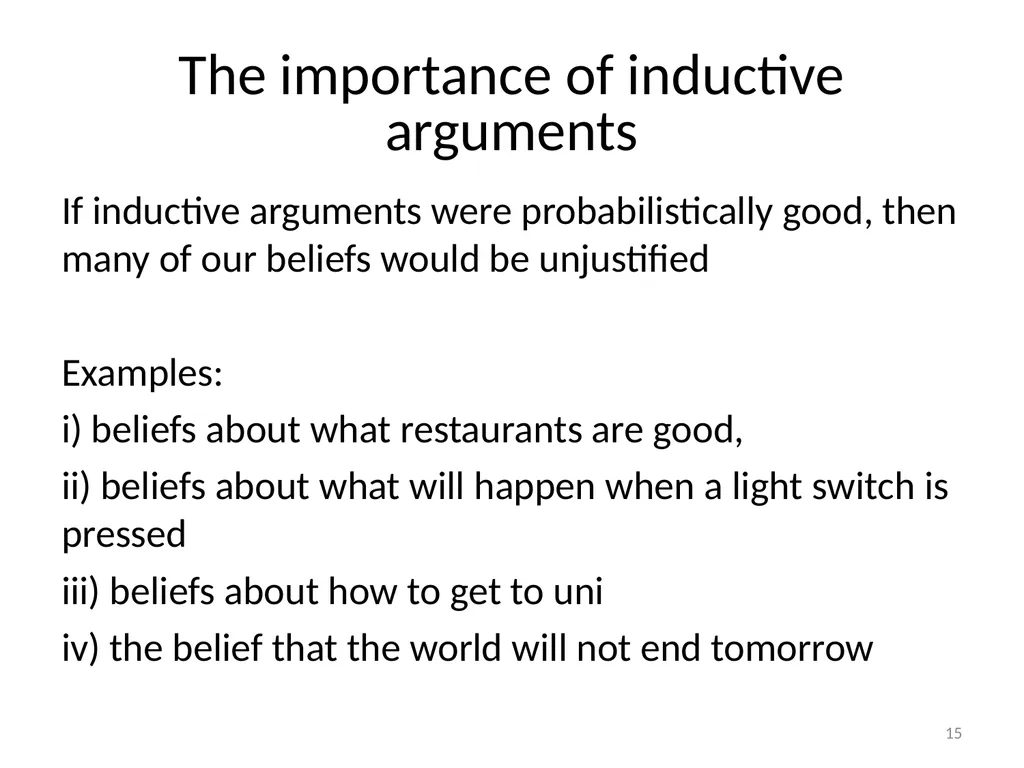 The importance of inductive arguments

If inductive arguments were probabilistically good, then many of our beliefs would be unjustified

Examples:

i) beliefs about what restaurants are good,

ii) beliefs about what will happen when a light switch is pressed

iii) beliefs about how to get to uni

iv) the belief that the world will not end tomorrow

15